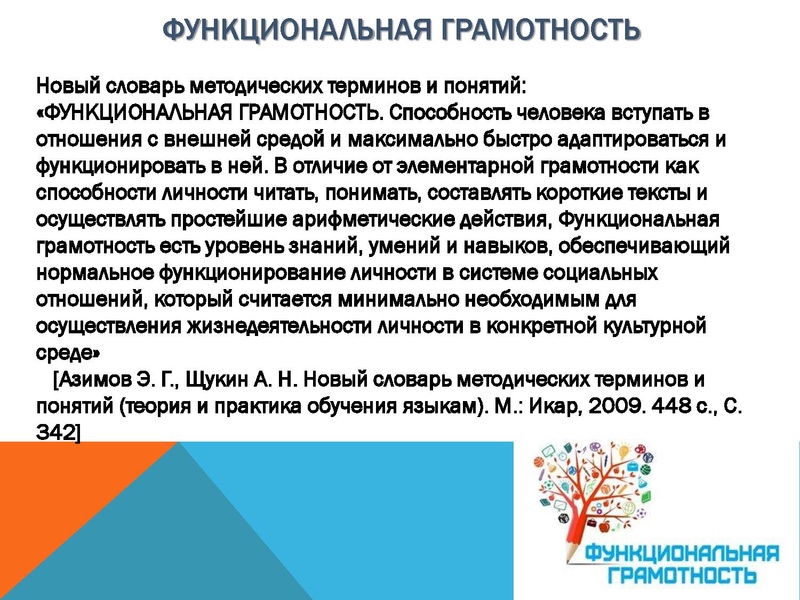 ФУНКЦИОНАЛЬНАЯ ГРАМОТНОСТЬ

Новый словарь методических терминов и понятий: «ФУНКЦИОНАЛЬНАЯ ГРАМОТНОСТЬ. Способность человека вступать в отношения с внешней средой и максимально быстро адаптироваться и функционировать в ней. В отличие от элементарной грамотности как способности личности читать, понимать, составлять короткие тексты и осуществлять простейшие арифметические действия, Функциональная грамотность есть уровень знаний, умений и навыков, обеспечивающий нормальное функционирование личности в системе социальных отношений, который считается минимально необходимым для осуществления жизнедеятельности личности в конкретной культурной среде»

[Азимов Э. Г., Щукин А. Н. Новый словарь методических терминов и понятий (теория и практика обучения языкам). М.: Икар, 2009. 448 с., С. 342]

ФУНКЦИОНАЛЬНАЯ ГРАМОТНОСТЬ